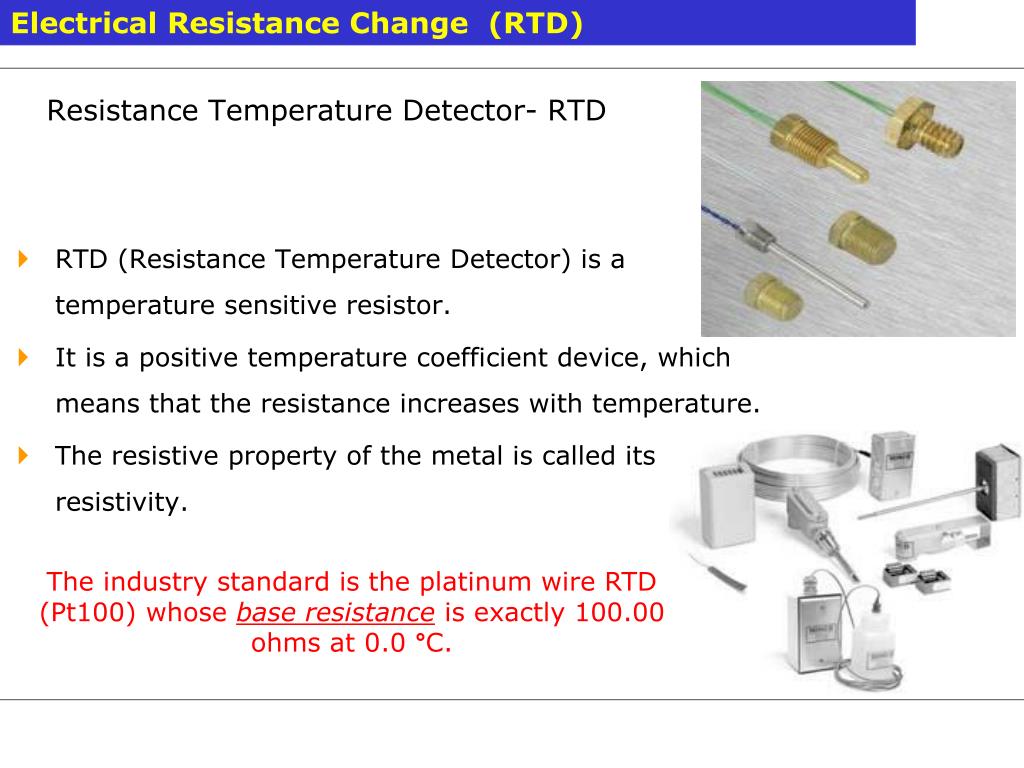 Electrical Resistance Change (RTD)

Resistance Temperature Detector- RTD

RTD (Resistance Temperature Detector) is a temperature sensitive resistor.

It is a positive temperature coefficient device, which means that the resistance increases with temperature.

The resistive property of the metal is called its resistivity.

The industry standard is the platinum wire RTD (Pt100) whose base resistance is exactly 100.00 ohms at 0.0 °C.